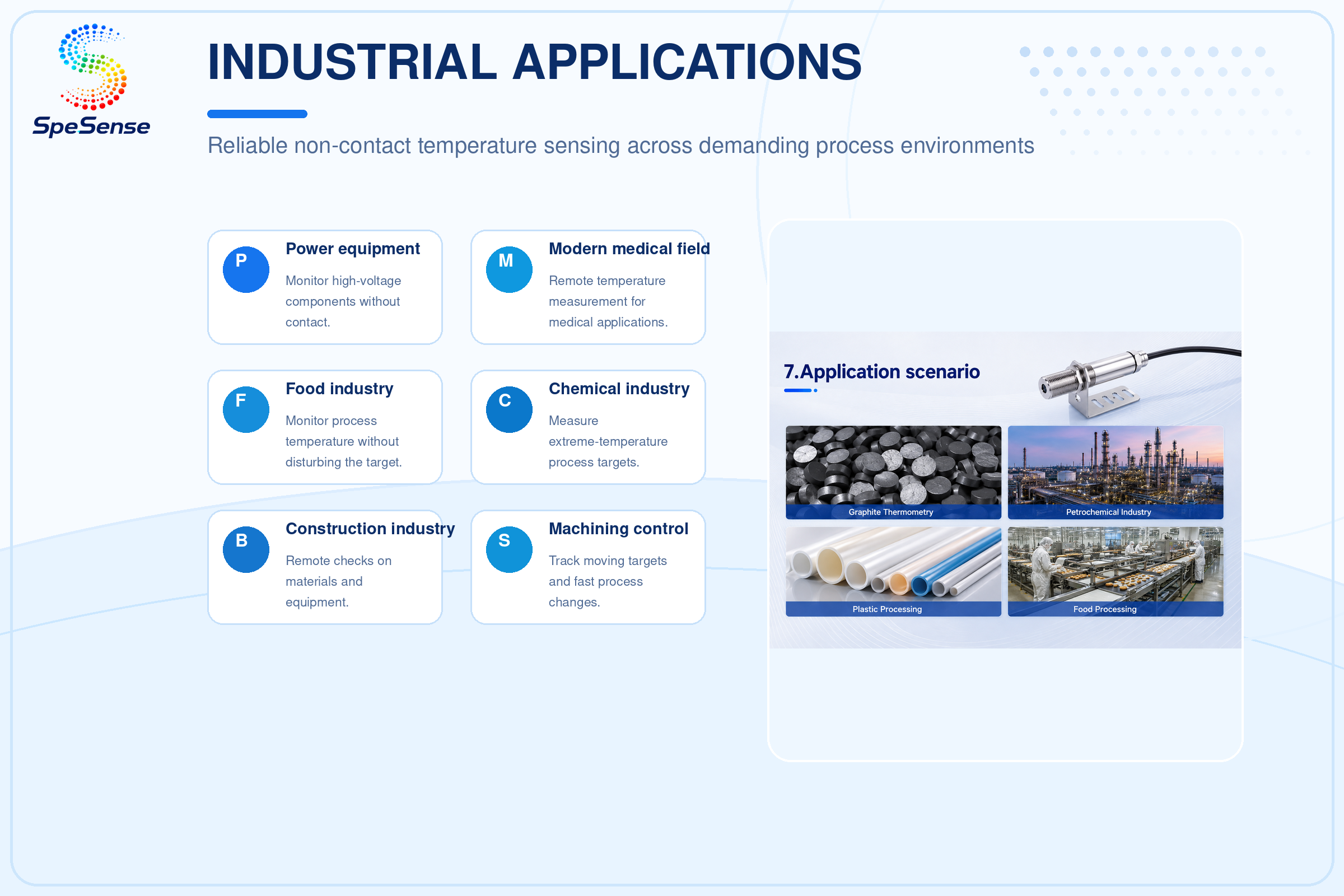 SpeSense

INDUSTRIAL APPLICATIONS

Reliable non-contact temperature sensing across demanding process environments

P
Power equipment
Monitor high-voltage components without contact.

M
Modern medical field
Remote temperature measurement for medical applications.

F
Food industry
Monitor process temperature without disturbing the target.

C
Chemical industry
Measure extreme-temperature process targets.

B
Construction industry
Remote checks on materials and equipment.

S
Machining control
Track moving targets and fast process changes.

7.Application scenario

Graphite Thermometry
Petrochemical Industry
Plastic Processing
Food Processing